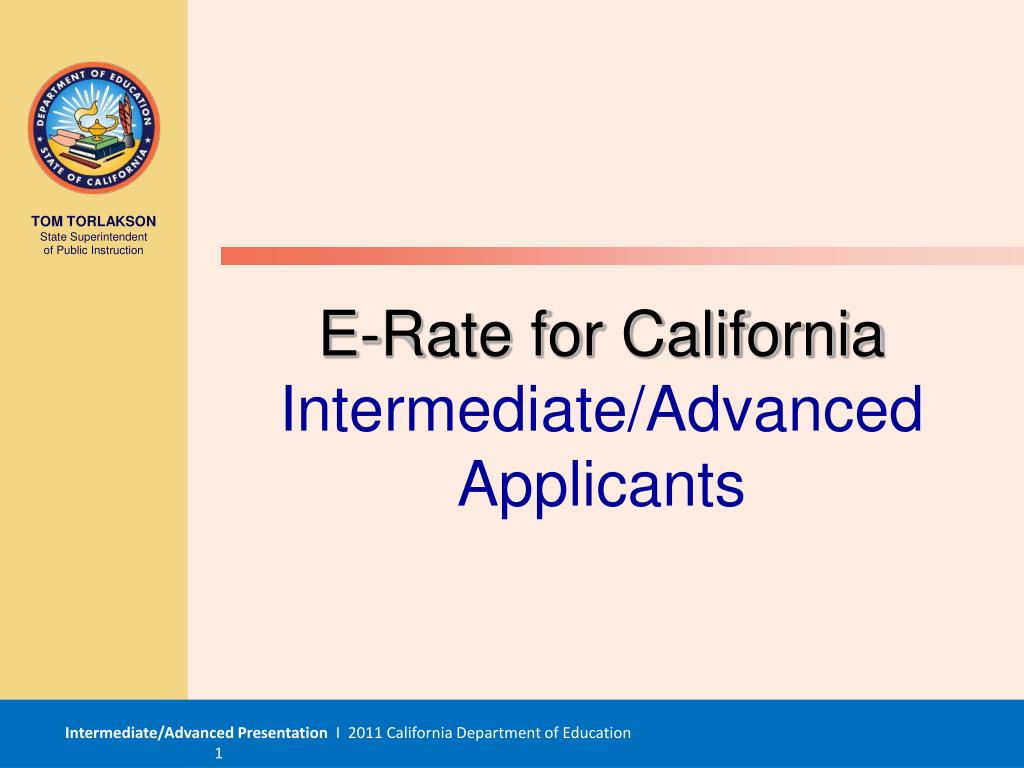 DEPARTMENT OF EDUCATION
STATE OF CALIFORNIA

TOM TORLAKSON
State Superintendent of Public Instruction

E-Rate for California
Intermediate/Advanced Applicants

Intermediate/Advanced Presentation I 2011 California Department of Education
1